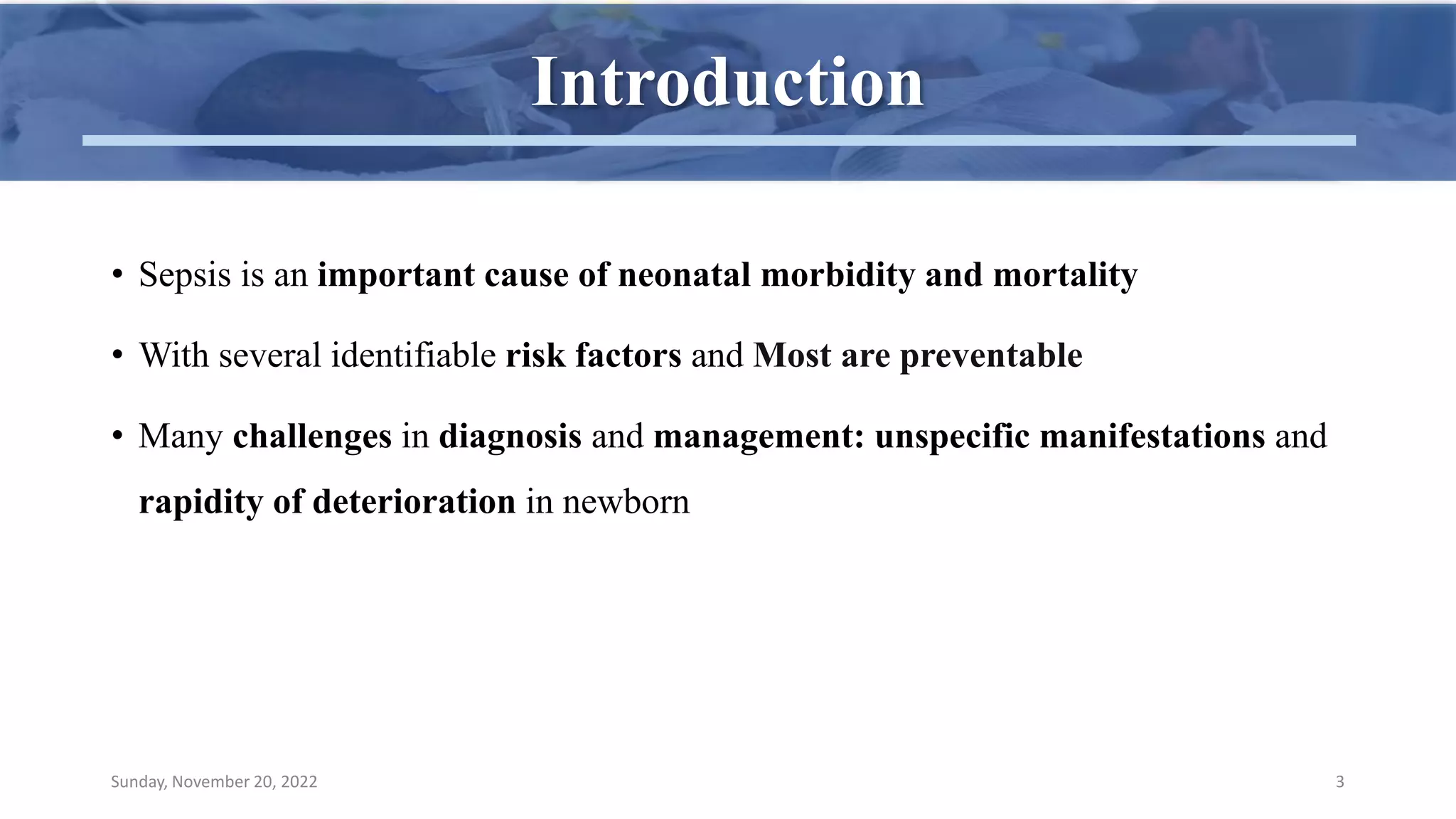 Introduction

• Sepsis is an important cause of neonatal morbidity and mortality

• With several identifiable risk factors and Most are preventable

• Many challenges in diagnosis and management: unspecific manifestations and rapidity of deterioration in newborn

Sunday, November 20, 2022

3